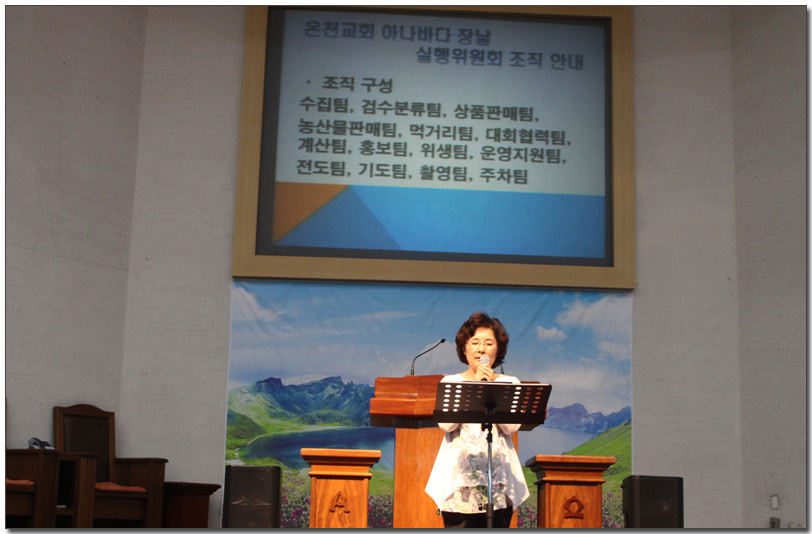 온천교회 아나바다 장날
실행위원회 조직 안내

· 조직 구성
수집팀, 검수분류팀, 상품판매팀,
농산물판매팀, 먹거리팀, 대회협력팀,
계산팀, 홍보팀, 위생팀, 운영지원팀,
전도팀, 기도팀, 촬영팀, 주차팀

A

Ω